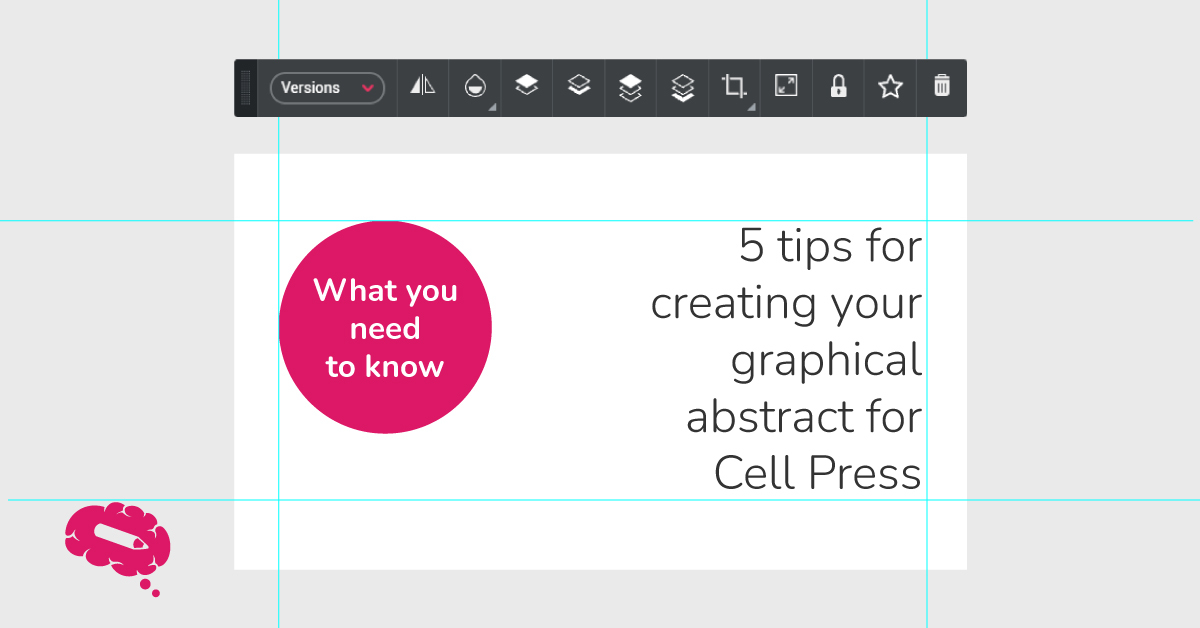 Versions

What you need to know

5 tips for creating your graphical abstract for Cell Press